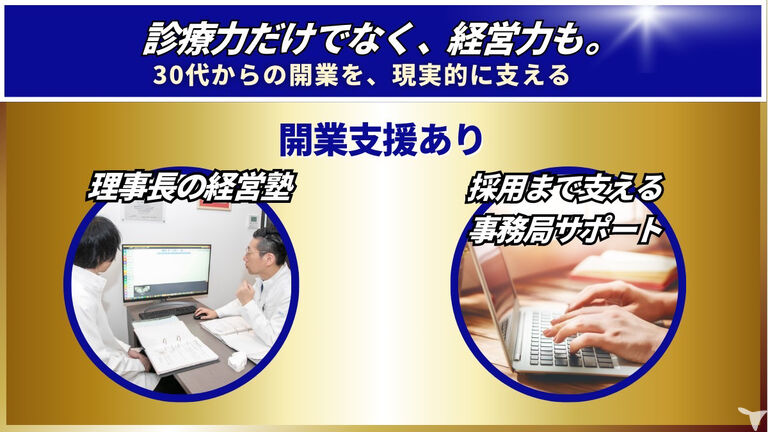 診療力だけでなく、経営力も。
30代からの開業を、現実的に支える

開業支援あり

理事長の経営塾

採用まで支える
事務局サポート